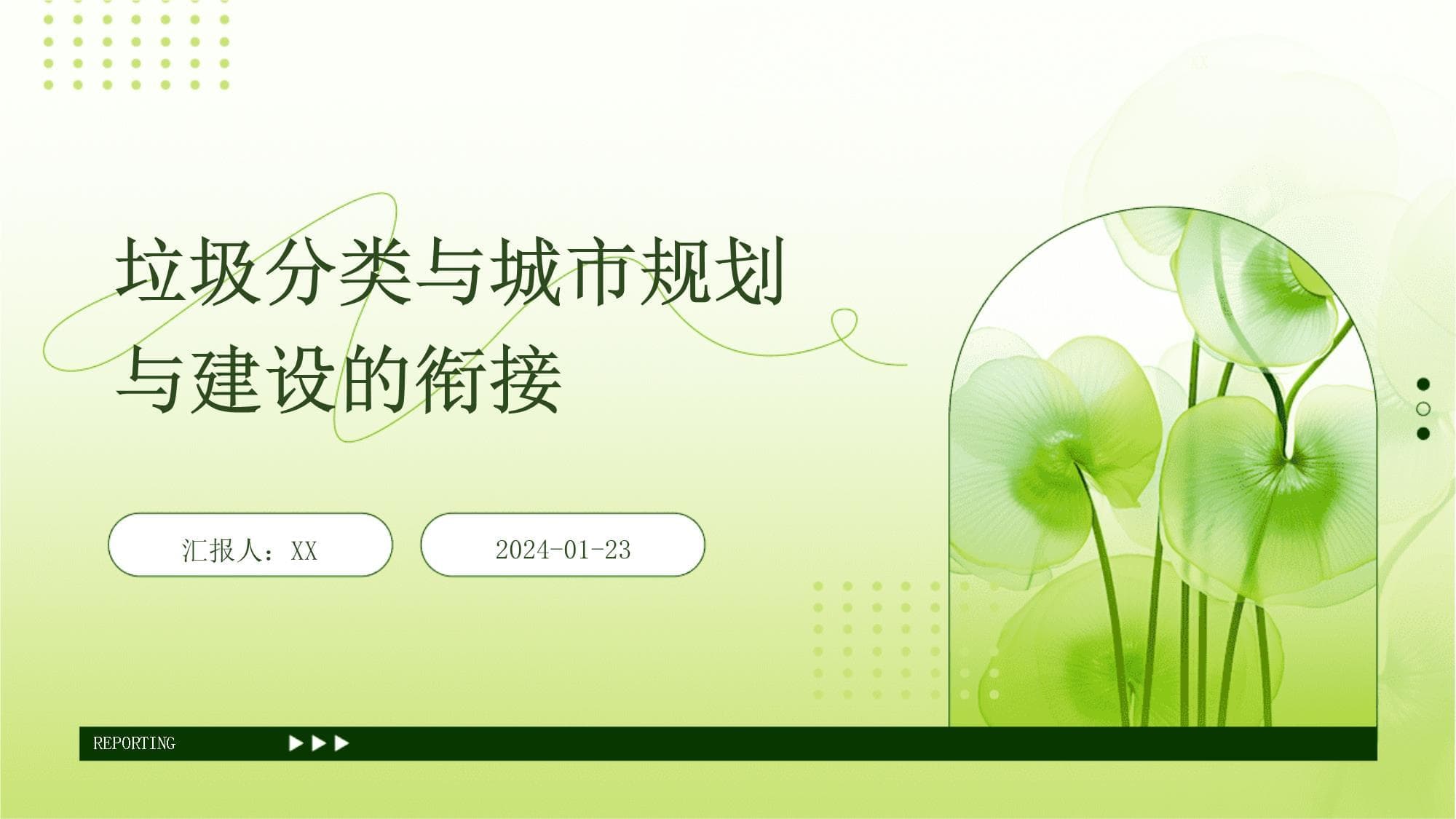 垃圾分类与城市规划与建设的衔接

汇报人：XX

2024-01-23

REPORTING